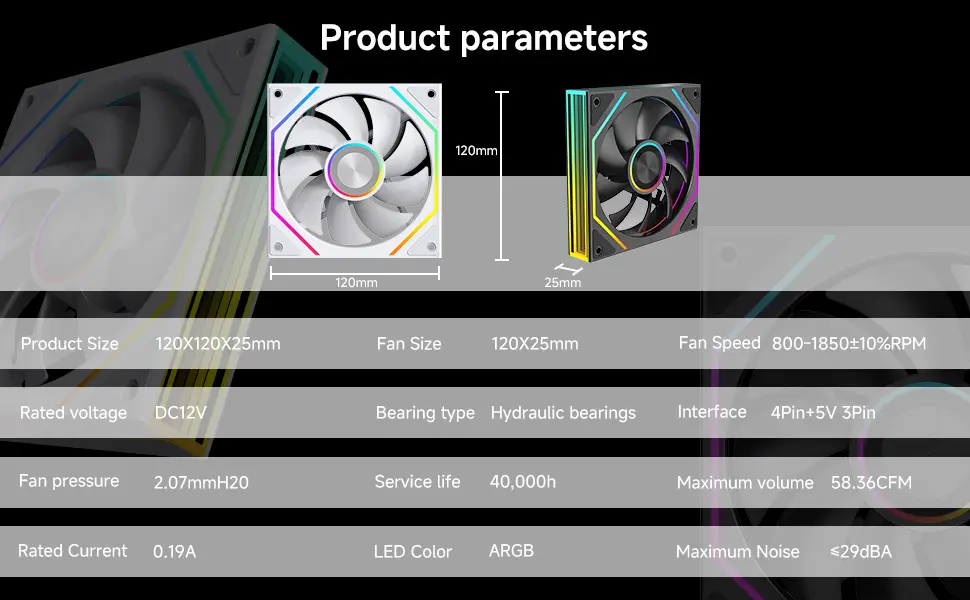 Product parameters

120mm

120mm

25mm

| Product Size | 120X120X25mm | Fan Size | 120X25mm | Fan Speed | 800-1850±10%RPM |
|---|---|---|---|---|---|
| Rated voltage | DC12V | Bearing type | Hydraulic bearings | Interface | 4Pin+5V 3Pin |
| Fan pressure | 2.07mmH20 | Service life | 40,000h | Maximum volume | 58.36CFM |
| Rated Current | 0.19A | LED Color | ARGB | Maximum Noise | ≤29dBA |